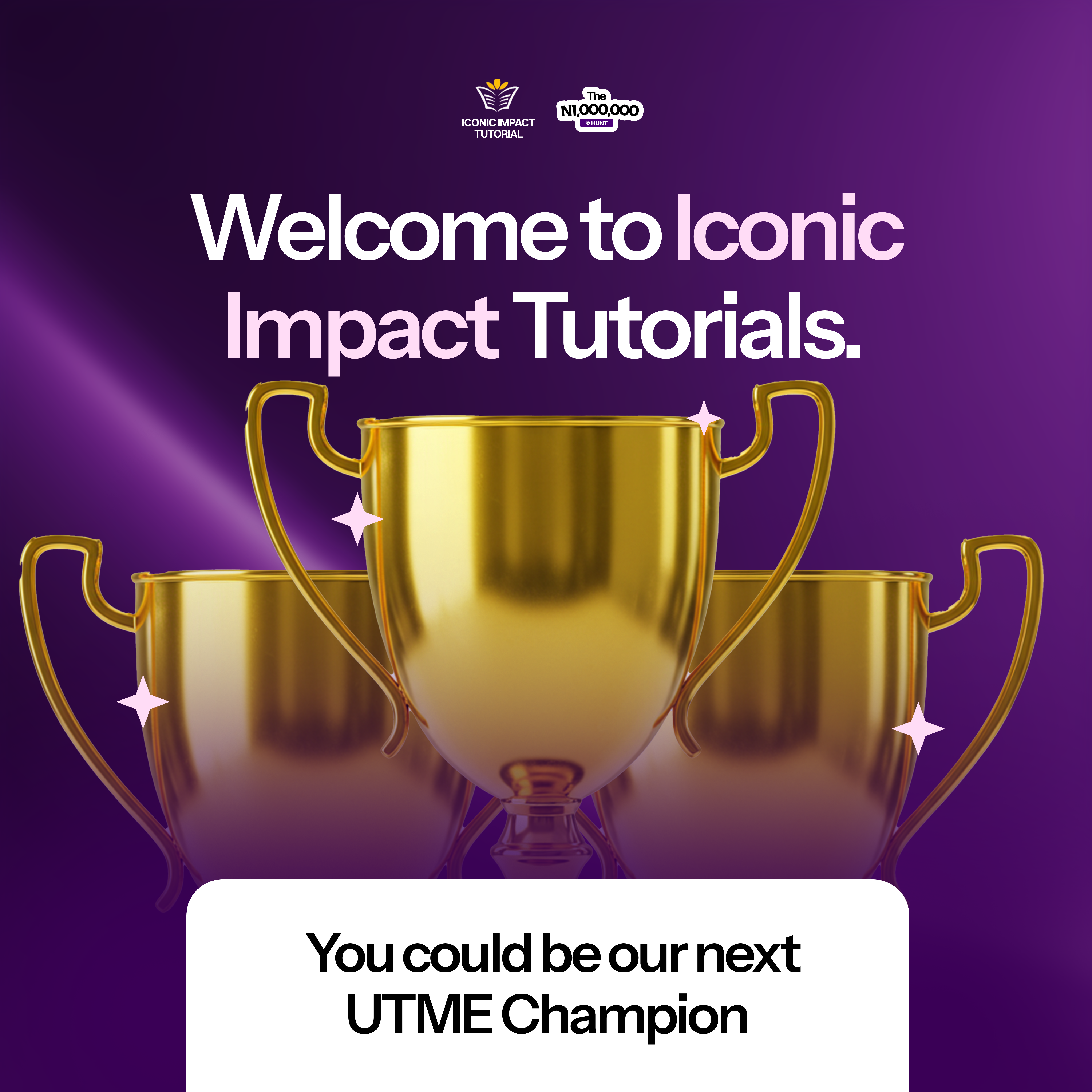 ICONIC IMPACT TUTORIAL

The N1,000,000 HUNT

Welcome to Iconic Impact Tutorials.

You could be our next UTME Champion